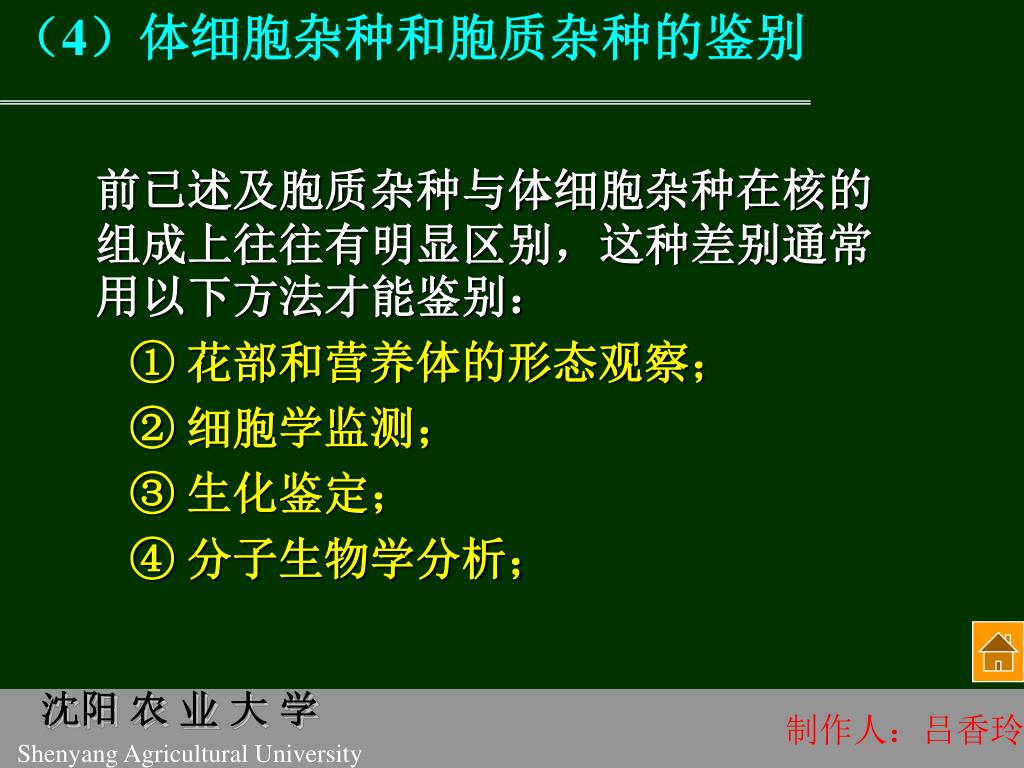 （4）体细胞杂种和胞质杂种的鉴别

前已述及胞质杂种与体细胞杂种在核的组成上往往有明显区别，这种差别通常用以下方法才能鉴别：

① 花部和营养体的形态观察；

② 细胞学监测；

③ 生化鉴定；

④ 分子生物学分析；

沈阳 农 业 大 学
Shenyang Agricultural University

制作人：吕香玲